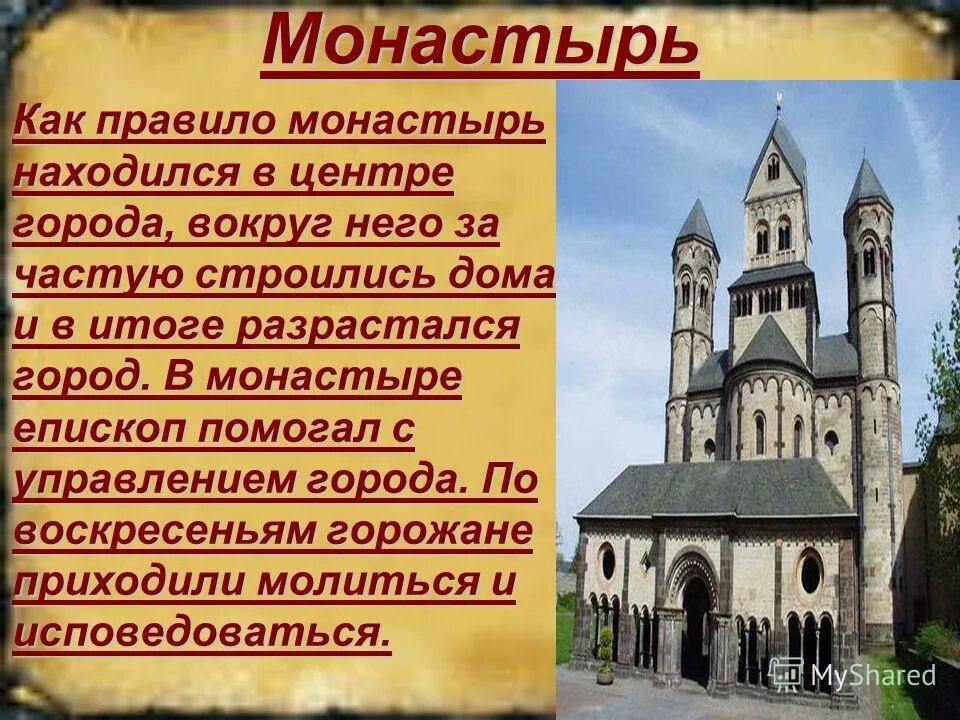 Монастырь

Как правило монастырь находился в центре города, вокруг него за частую строились дома и в итоге разрастался город. В монастыре епископ помогал с управлением города. По воскресеньям горожане приходили молиться и исповедоваться.

MyShared